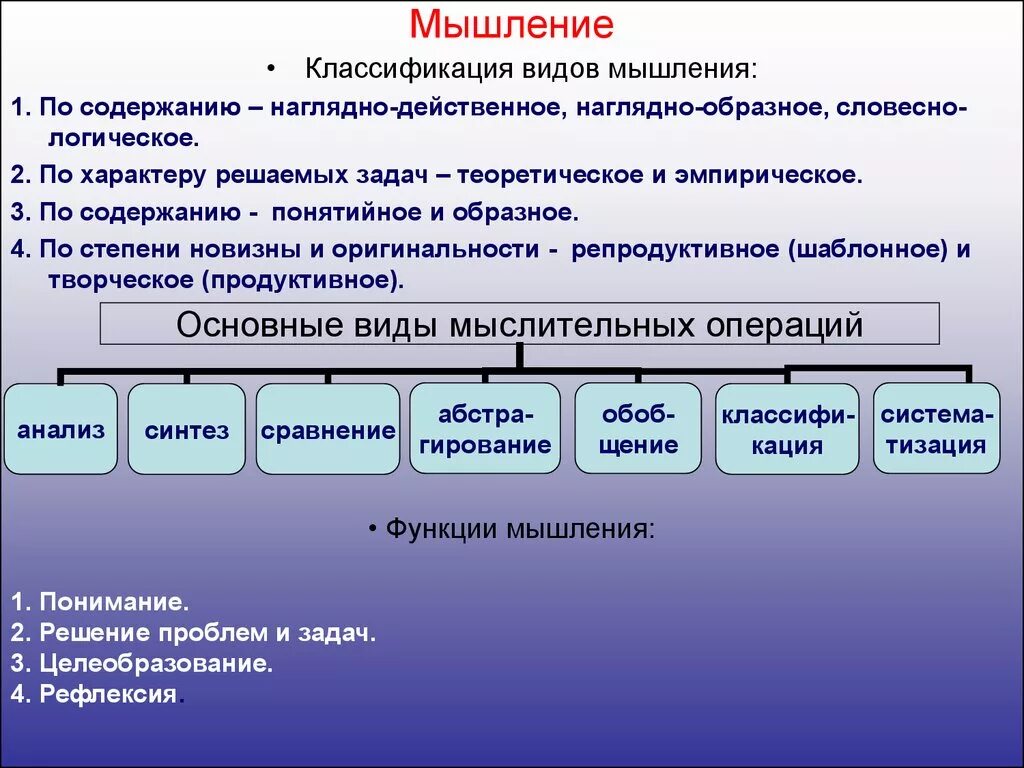 Мышление

• Классификация видов мышления:

1. По содержанию – наглядно-действенное, наглядно-образное, словесно-логическое.

2. По характеру решаемых задач – теоретическое и эмпирическое.

3. По содержанию - понятийное и образное.

4. По степени новизны и оригинальности - репродуктивное (шаблонное) и творческое (продуктивное).

Основные виды мыслительных операций

анализ

синтез

сравнение

абстрагирование

обобщение

классификация

систематизация

• Функции мышления:

1. Понимание.
2. Решение проблем и задач.
3. Целеобразование.
4. Рефлексия.